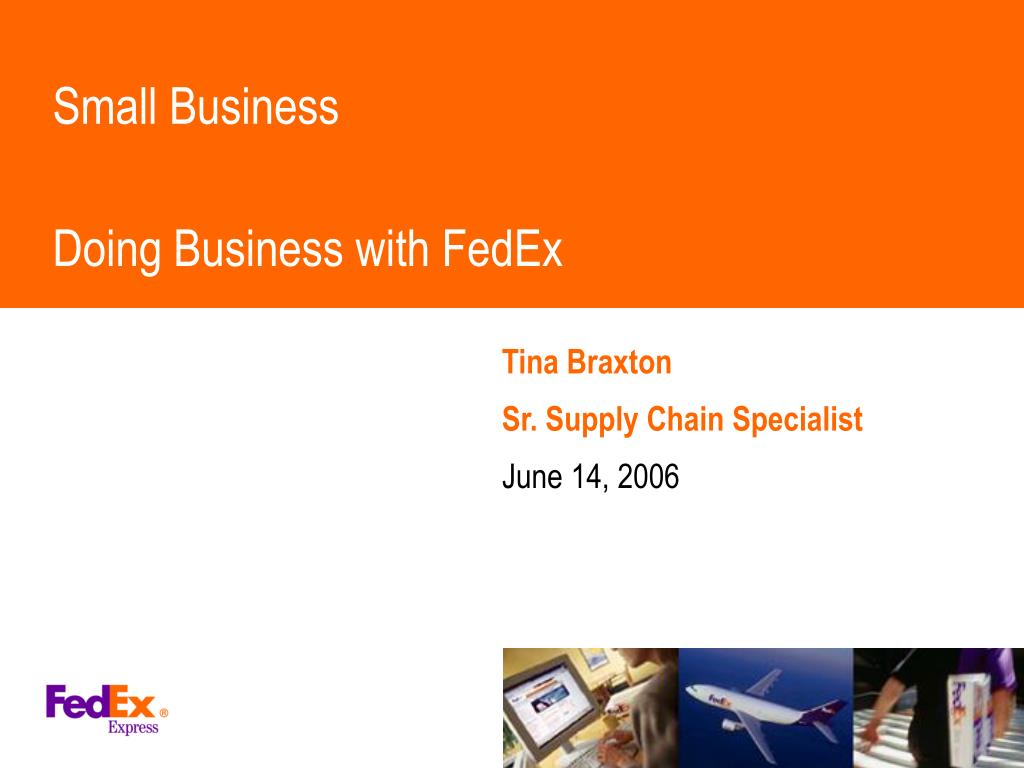 Small Business

Doing Business with FedEx

Tina Braxton

Sr. Supply Chain Specialist

June 14, 2006

FedEx®
Express